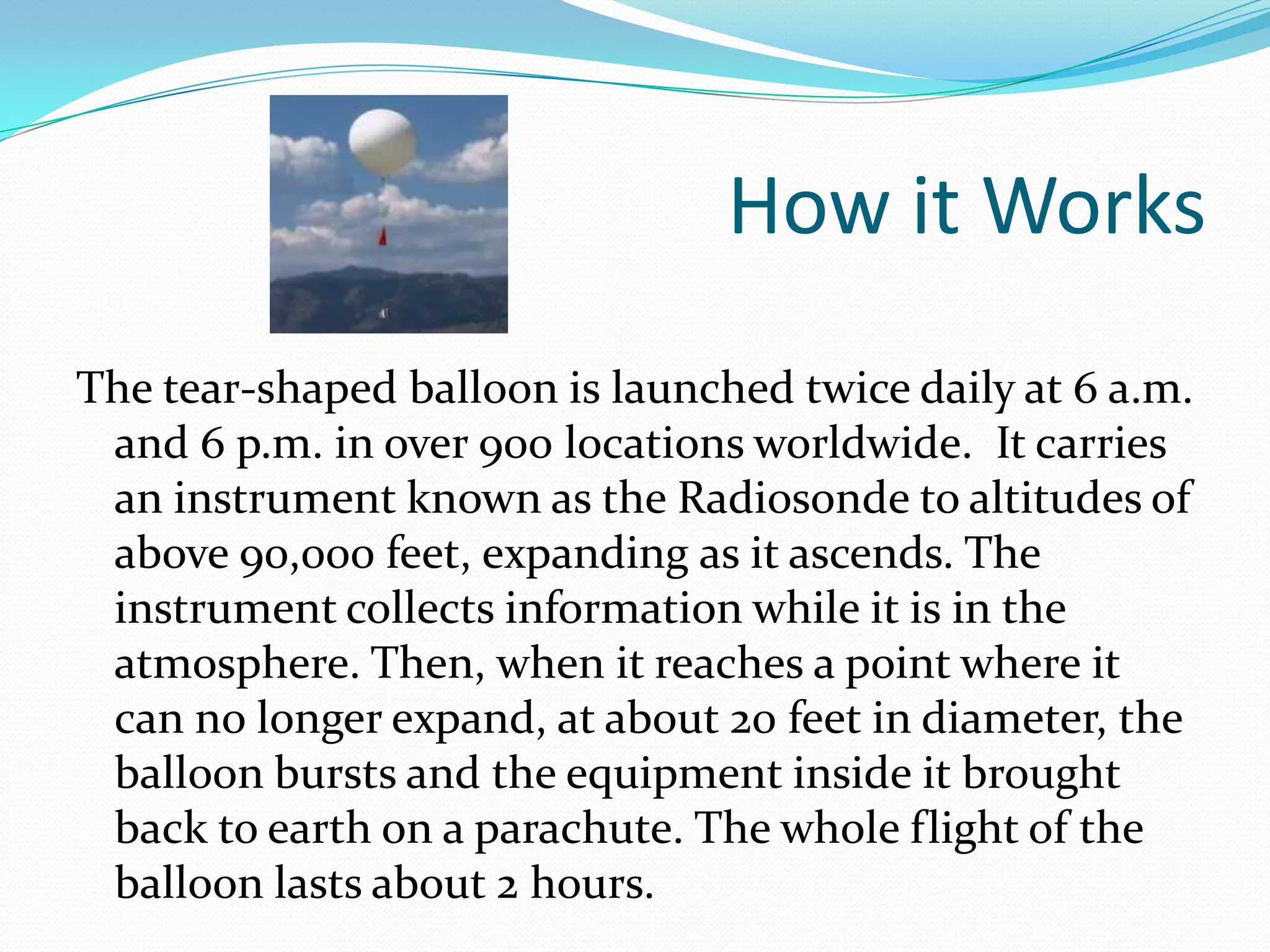 How it Works

The tear-shaped balloon is launched twice daily at 6 a.m. and 6 p.m. in over 900 locations worldwide.  It carries an instrument known as the Radiosonde to altitudes of above 90,000 feet, expanding as it ascends. The instrument collects information while it is in the atmosphere. Then, when it reaches a point where it can no longer expand, at about 20 feet in diameter, the balloon bursts and the equipment inside it brought back to earth on a parachute. The whole flight of the balloon lasts about 2 hours.